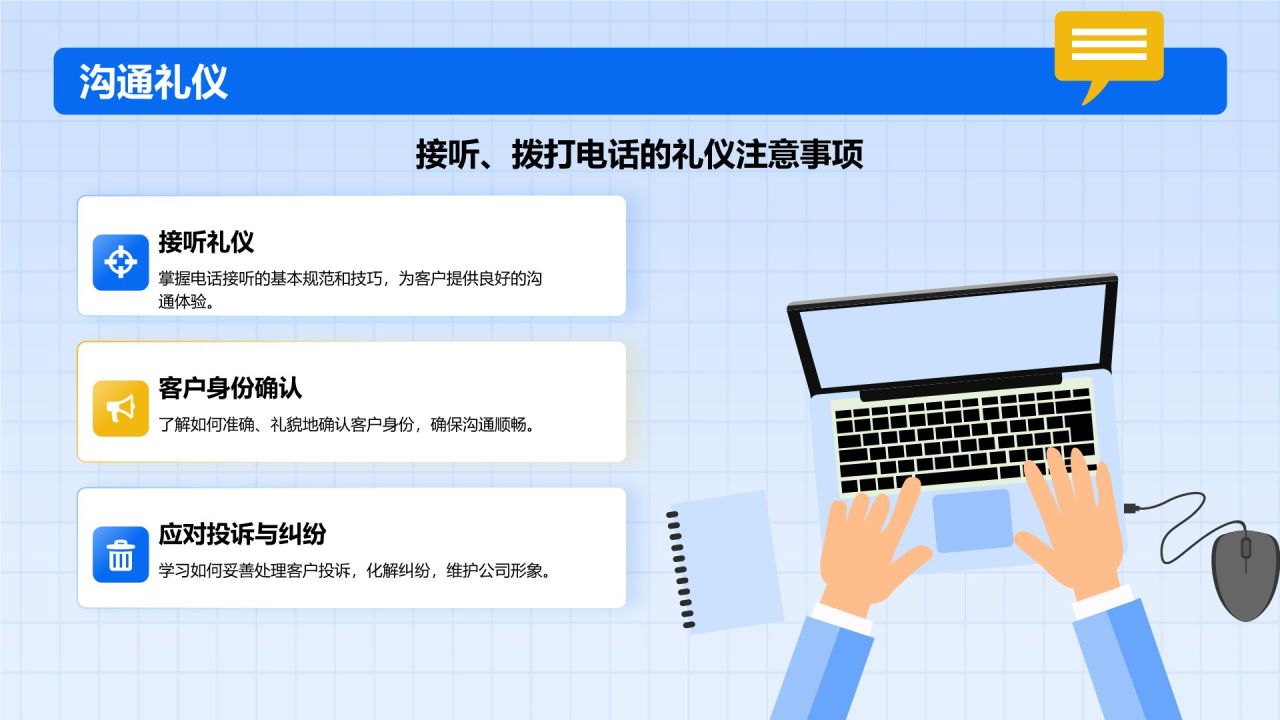 沟通礼仪

接听、拨打电话的礼仪注意事项

接听礼仪

掌握电话接听的基本规范和技巧，为客户提供良好的沟通体验。

客户身份确认

了解如何准确、礼貌地确认客户身份，确保沟通顺畅。

应对投诉与纠纷

学习如何妥善处理客户投诉，化解纠纷，维护公司形象。